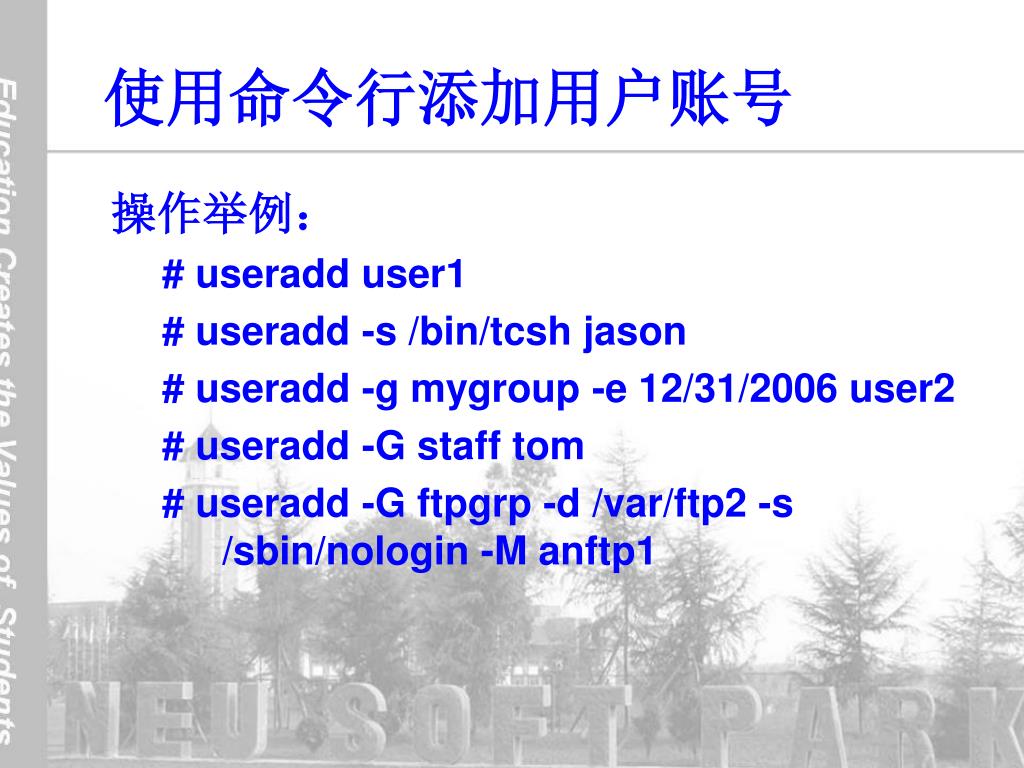 Education Creates the Values of Students

使用命令行添加用户账号

操作举例：

# useradd user1

# useradd -s /bin/tcsh jason

# useradd -g mygroup -e 12/31/2006 user2

# useradd -G staff tom

# useradd -G ftpgrp -d /var/ftp2 -s /sbin/nologin -M anftp1

NEUSOFT PARK